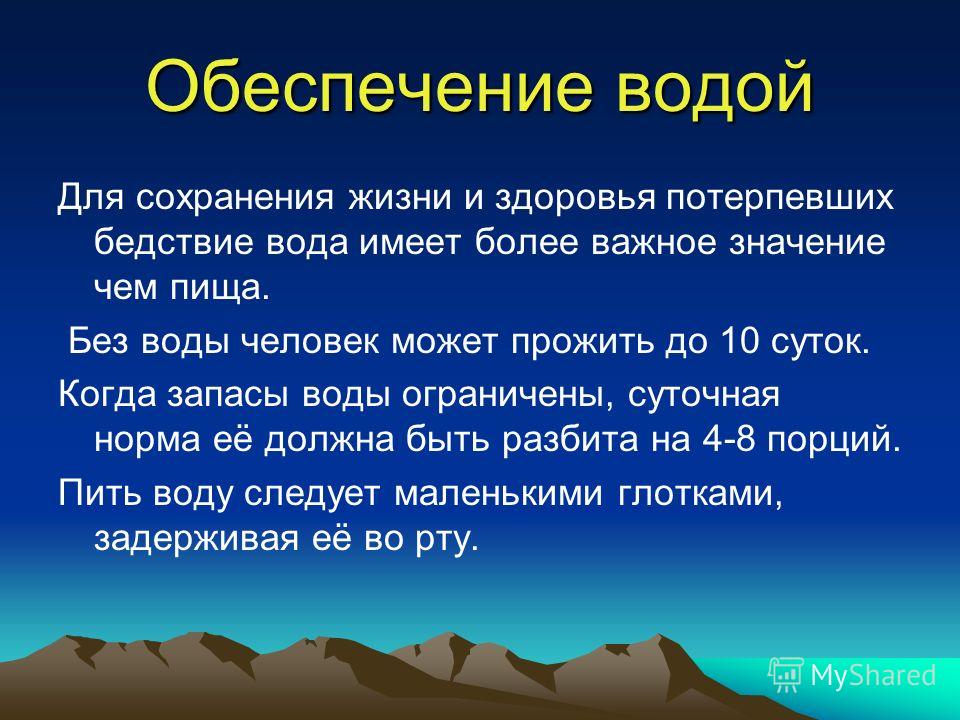 Обеспечение водой

Для сохранения жизни и здоровья потерпевших бедствие вода имеет более важное значение чем пища.

Без воды человек может прожить до 10 суток.

Когда запасы воды ограничены, суточная норма её должна быть разбита на 4-8 порций.

Пить воду следует маленькими глотками, задерживая её во рту.

MyShared